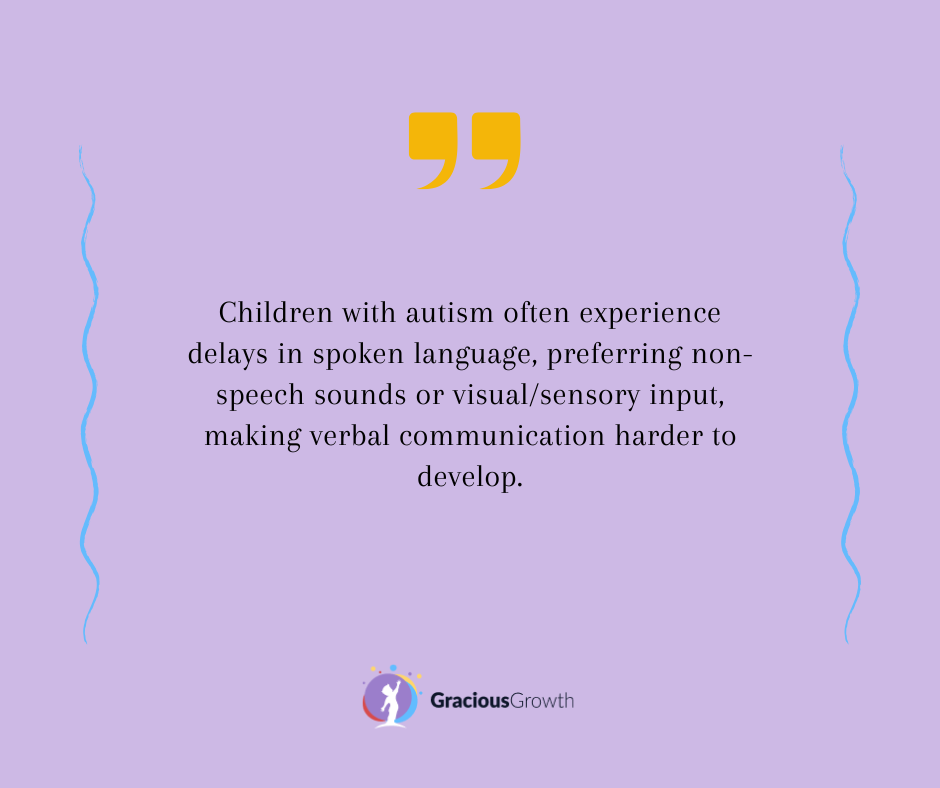 Children with autism often experience delays in spoken language, preferring non-speech sounds or visual/sensory input, making verbal communication harder to develop.

GraciousGrowth